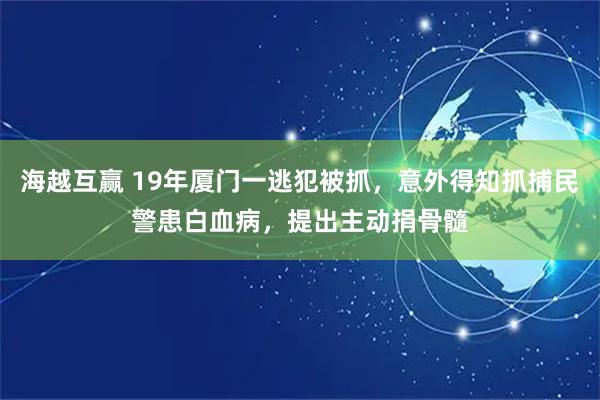 海越互赢 19年厦门一逃犯被抓，意外得知抓捕民警患白血病，提出主动捐骨髓